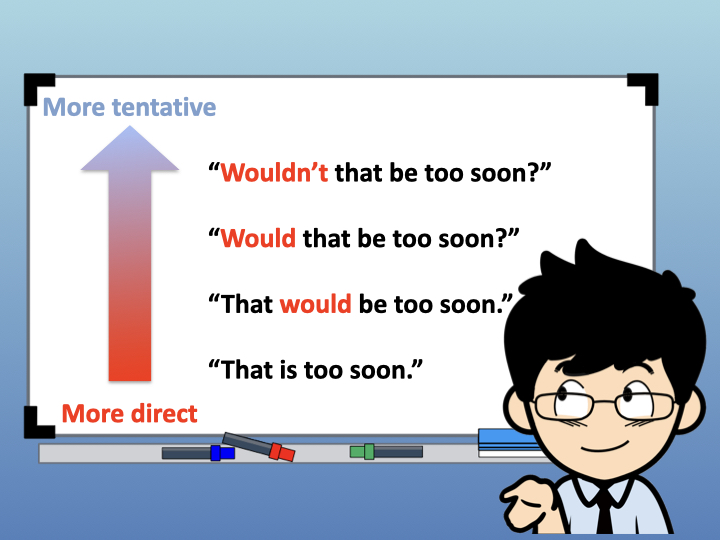 More tentative

“Wouldn’t that be too soon?”

“Would that be too soon?”

“That would be too soon.”

“That is too soon.”

More direct